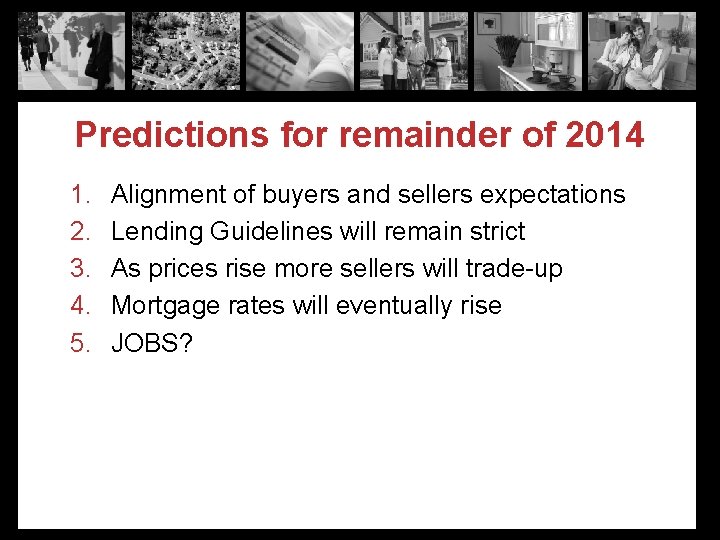 Predictions for remainder of 2014

1. Alignment of buyers and sellers expectations
2. Lending Guidelines will remain strict
3. As prices rise more sellers will trade-up
4. Mortgage rates will eventually rise
5. JOBS?